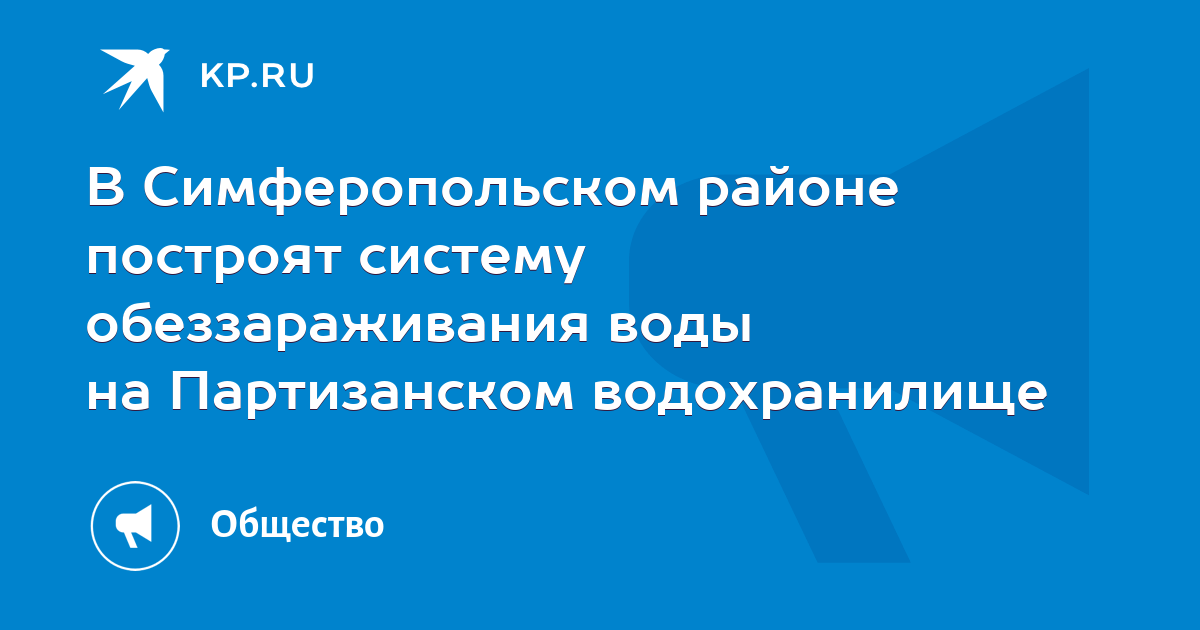 KP.RU

В Симферопольском районе построят систему обеззараживания воды на Партизанском водохранилище

Общество